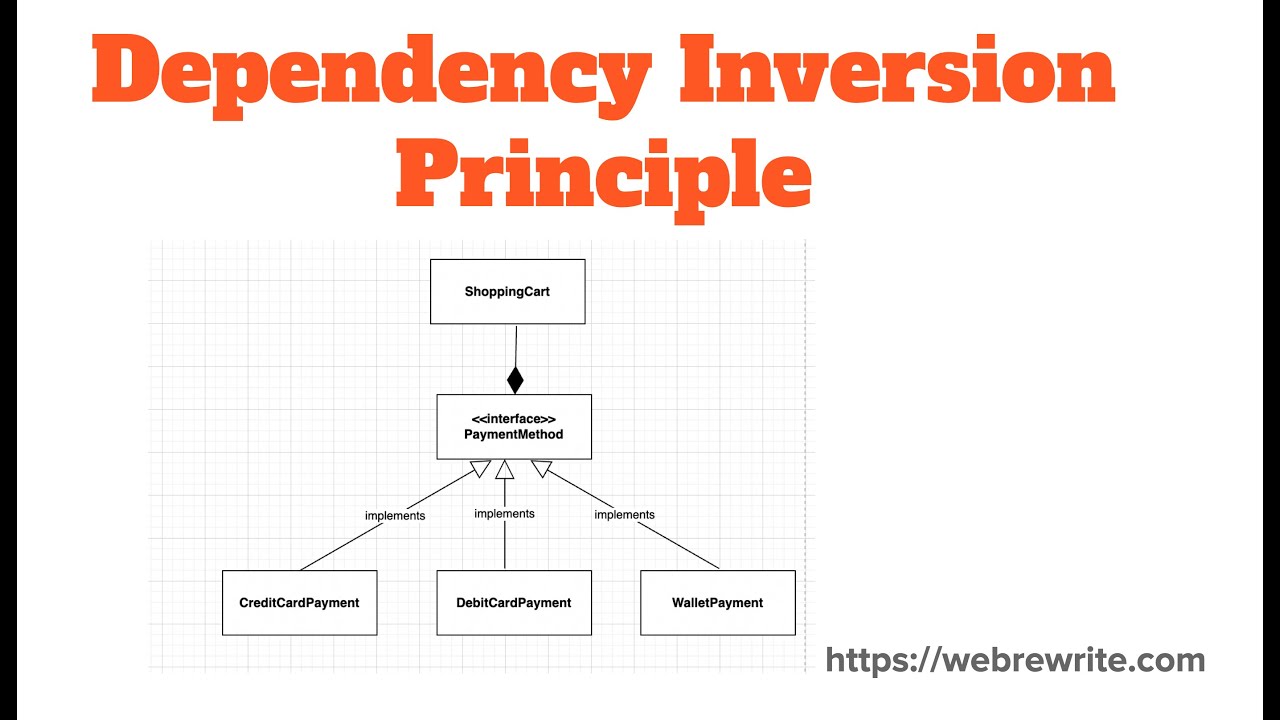 Dependency Inversion Principle

ShoppingCart

<<interface>>
PaymentMethod

implements

implements

implements

CreditCardPayment

DebitCardPayment

WalletPayment

https://webrewrite.com